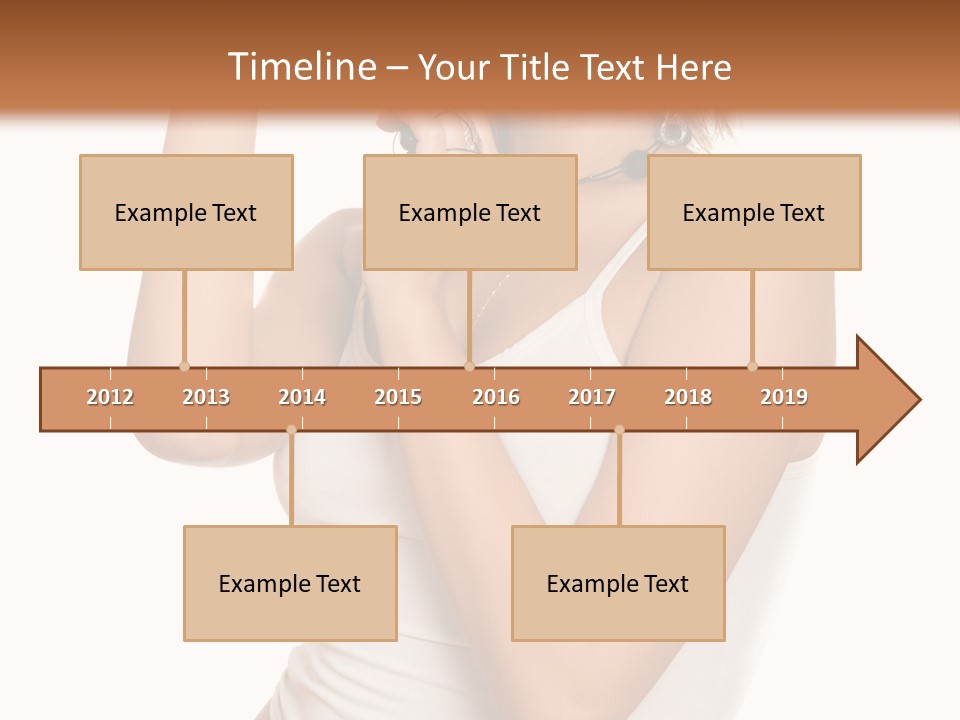 Timeline – Your Title Text Here

Example Text

Example Text

Example Text

2012 2013 2014 2015 2016 2017 2018 2019

Example Text

Example Text